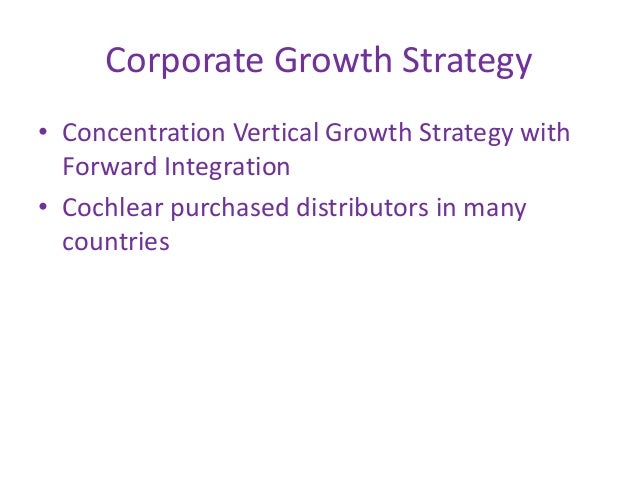 Corporate Growth Strategy

• Concentration Vertical Growth Strategy with Forward Integration
• Cochlear purchased distributors in many countries